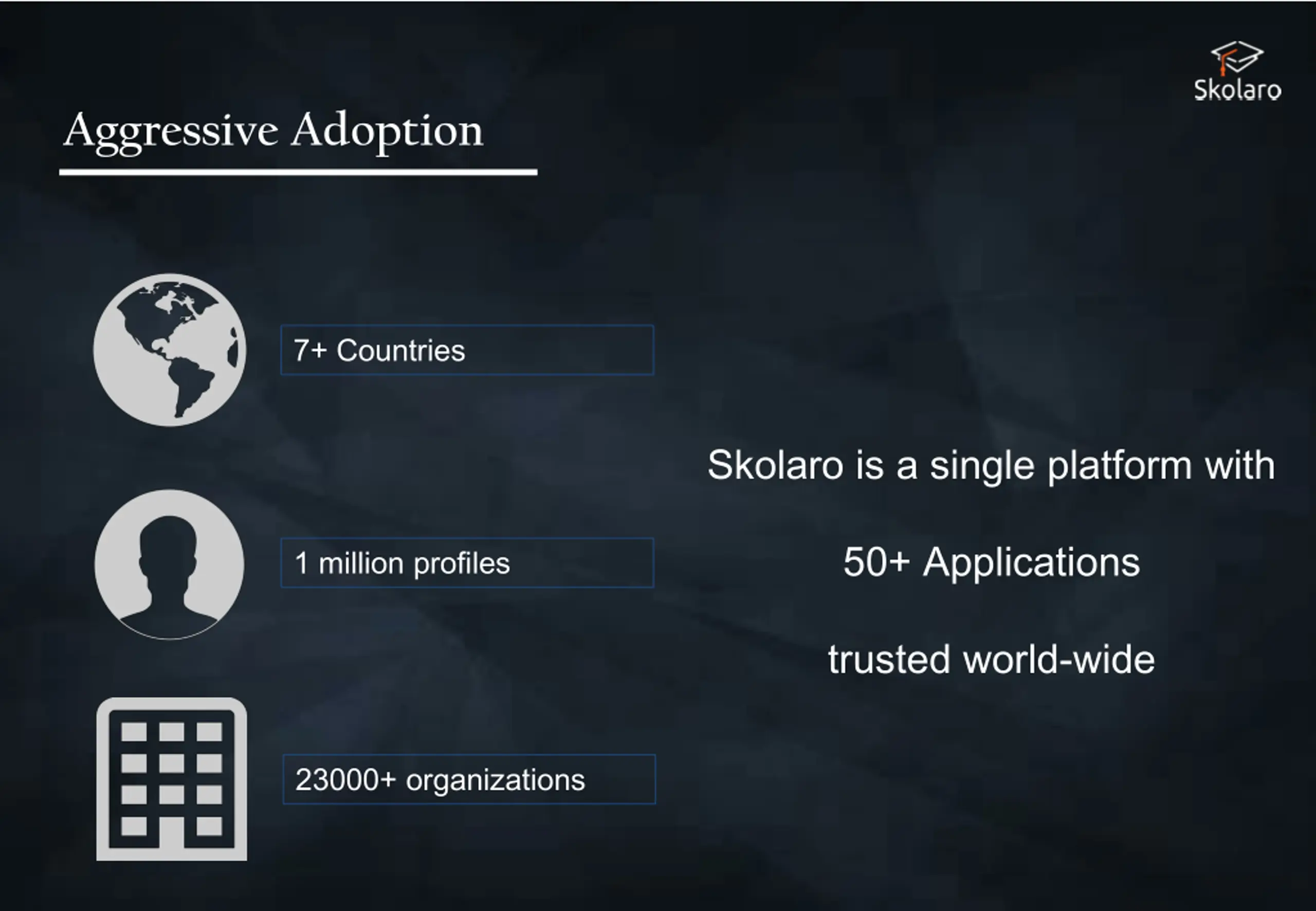 Skolaro

Aggressive Adoption

7+ Countries

1 million profiles

23000+ organizations

Skolaro is a single platform with

50+ Applications

trusted world-wide